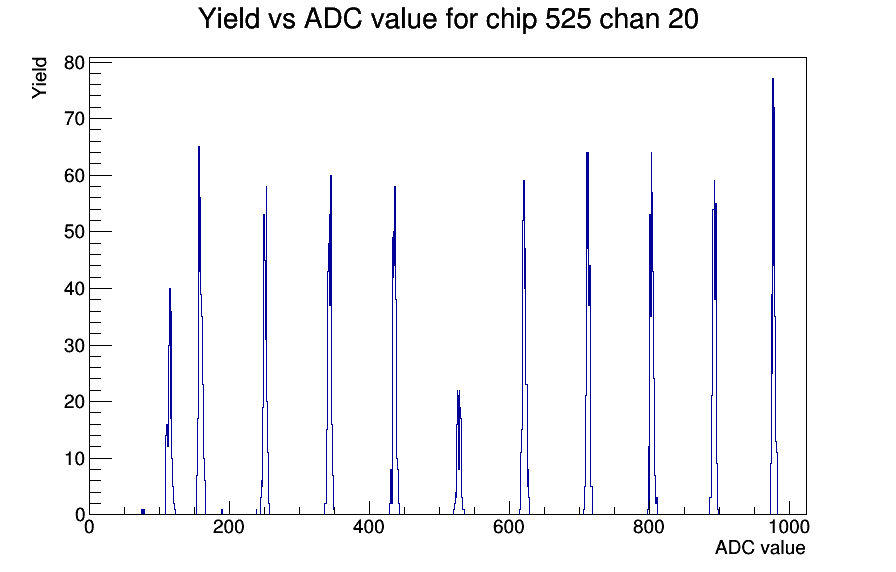 Yield vs ADC value for chip 525 chan 20

Yield

80
70
60
50
40
30
20
10
0

0
200
400
600
800
1000

ADC value